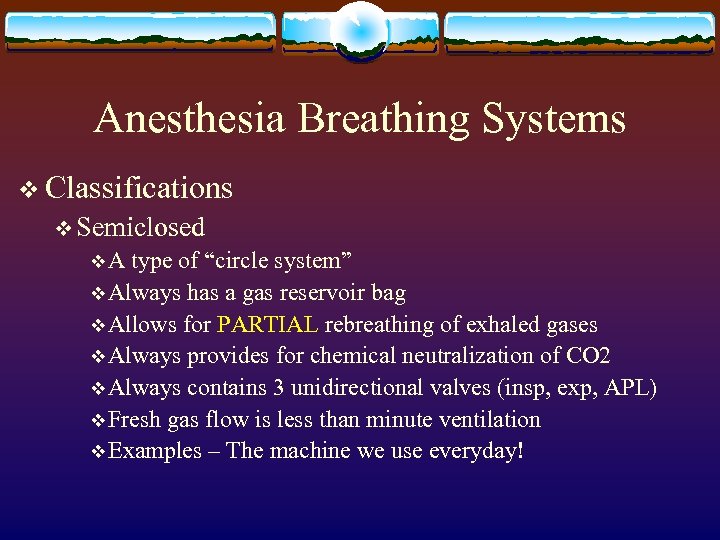 Anesthesia Breathing Systems

❖ Classifications

❖ Semiclosed

❖ A type of “circle system”

❖ Always has a gas reservoir bag

❖ Allows for PARTIAL rebreathing of exhaled gases

❖ Always provides for chemical neutralization of CO2

❖ Always contains 3 unidirectional valves (insp, exp, APL)

❖ Fresh gas flow is less than minute ventilation

❖ Examples – The machine we use everyday!